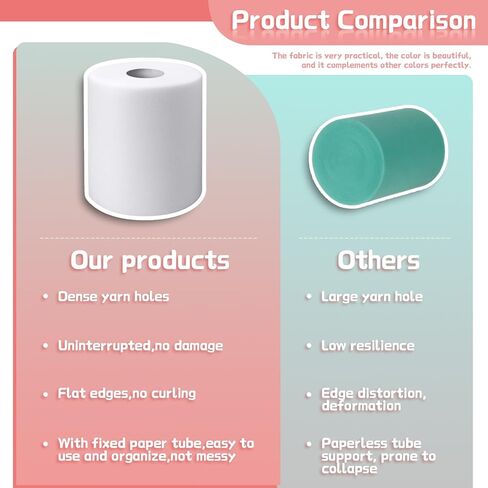 Product Comparison

The fabric is very practical, the color is beautiful, and it complements other colors perfectly.

Our products

• Dense yarn holes

• Uninterrupted,no damage

• Flat edges,no curling

• With fixed paper tube,easy to use and organize,not messy

Others

• Large yarn hole

• Low resilience

• Edge distortion, deformation

• Paperless tube support, prone to collapse